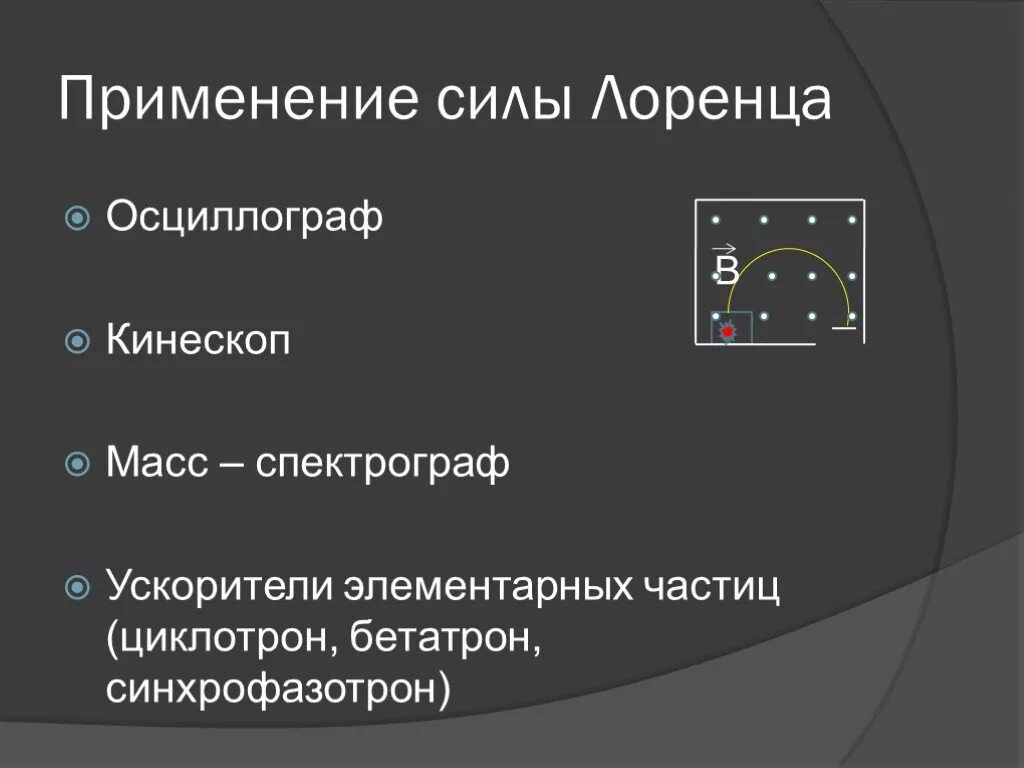 Применение силы Лоренца

Осциллограф

Кинескоп

Масс – спектрограф

Ускорители элементарных частиц (циклотрон, бетатрон, синхрофазотрон)

$\vec{B}$